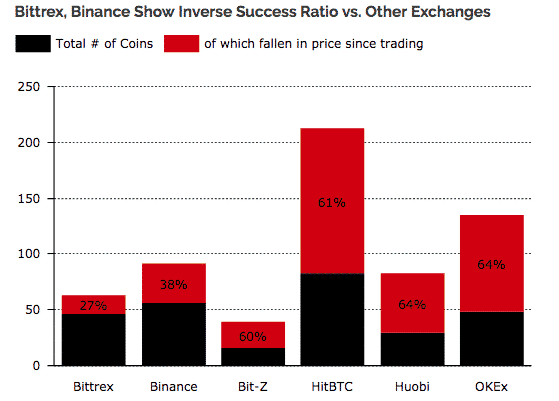 Bittrex, Binance Show Inverse Success Ratio vs. Other Exchanges

Total # of Coins
of which fallen in price since trading

250
200
150
100
50
0

27%
38%
60%
61%
64%
64%

Bittrex
Binance
Bit-Z
HitBTC
Huobi
OKEx